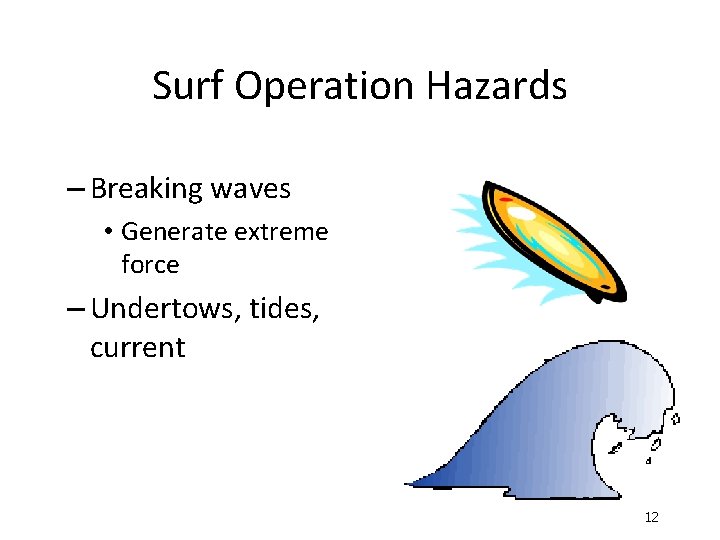 Surf Operation Hazards

– Breaking waves

• Generate extreme force

– Undertows, tides, current

12